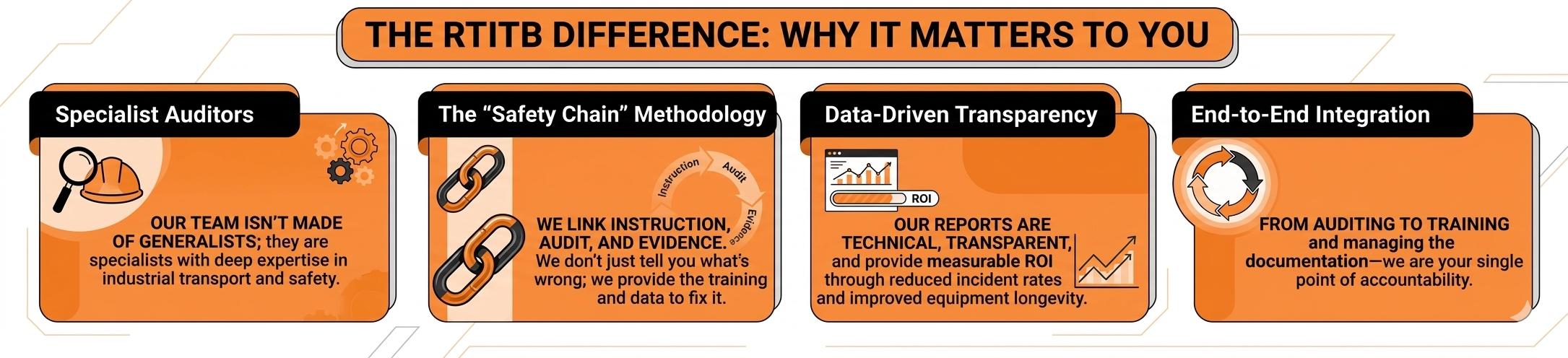 THE RTITB DIFFERENCE: WHY IT MATTERS TO YOU

Specialist Auditors

OUR TEAM ISN'T MADE OF GENERALISTS; they are specialists with deep expertise in industrial transport and safety.

The "Safety Chain" Methodology

Instruction
Audit
Evidence

WE LINK INSTRUCTION, AUDIT, AND EVIDENCE. We don't just tell you what's wrong; we provide the training and data to fix it.

Data-Driven Transparency

ROI

OUR REPORTS ARE TECHNICAL, TRANSPARENT, and provide measurable ROI through reduced incident rates and improved equipment longevity.

End-to-End Integration

FROM AUDITING TO TRAINING and managing the documentation—we are your single point of accountability.